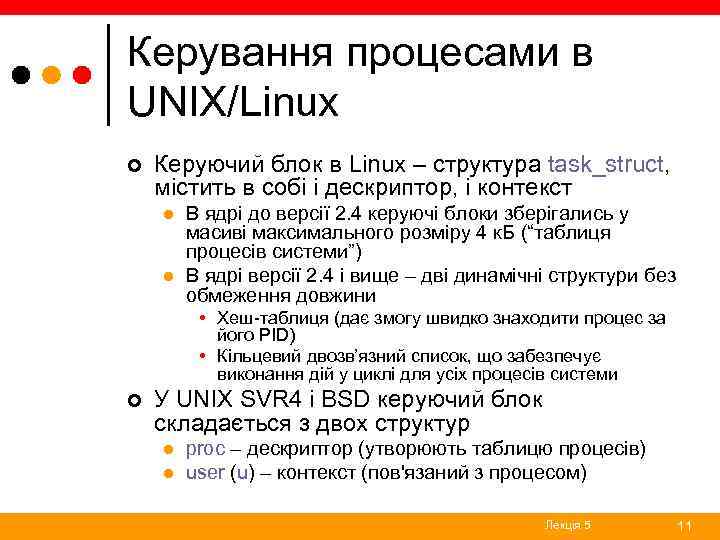 Керування процесами в UNIX/Linux

Керуючий блок в Linux – структура task_struct, містить в собі і дескриптор, і контекст

В ядрі до версії 2.4 керуючі блоки зберігались у масиві максимального розміру 4 кБ (“таблиця процесів системи”)

В ядрі версії 2.4 і вище – дві динамічні структури без обмеження довжини

Хеш-таблиця (дає змогу швидко знаходити процес за його PID)

Кільцевий двозв’язний список, що забезпечує виконання дій у циклі для усіх процесів системи

У UNIX SVR4 і BSD керуючий блок складається з двох структур

proc – дескриптор (утворюють таблицю процесів)

user (u) – контекст (пов'язаний з процесом)

Лекція 5

11